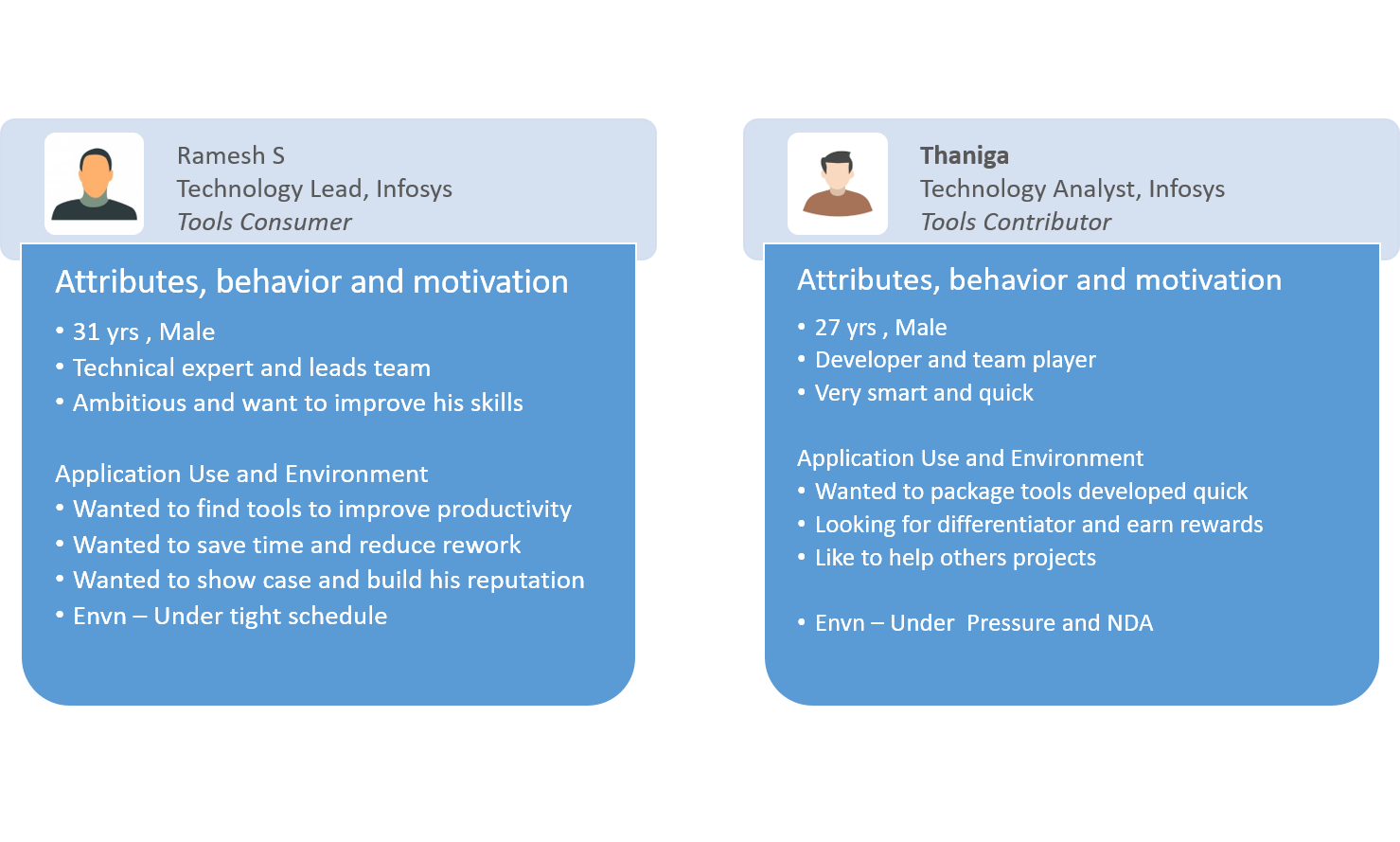 Ramesh S
Technology Lead, Infosys
Tools Consumer

Attributes, behavior and motivation
• 31 yrs , Male
• Technical expert and leads team
• Ambitious and want to improve his skills

Application Use and Environment
• Wanted to find tools to improve productivity
• Wanted to save time and reduce rework
• Wanted to show case and build his reputation
• Envn – Under tight schedule

Thaniga
Technology Analyst, Infosys
Tools Contributor

Attributes, behavior and motivation
• 27 yrs , Male
• Developer and team player
• Very smart and quick

Application Use and Environment
• Wanted to package tools developed quick
• Looking for differentiator and earn rewards
• Like to help others projects

• Envn – Under Pressure and NDA